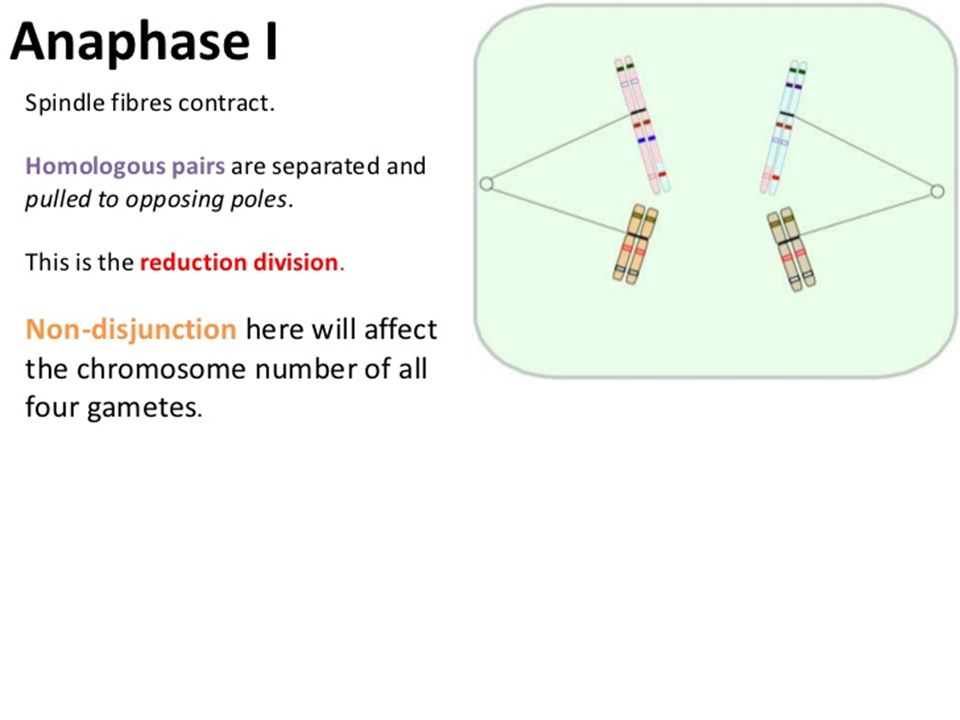 Anaphase I

Spindle fibres contract.

Homologous pairs are separated and pulled to opposing poles.

This is the reduction division.

Non-disjunction here will affect the chromosome number of all four gametes.